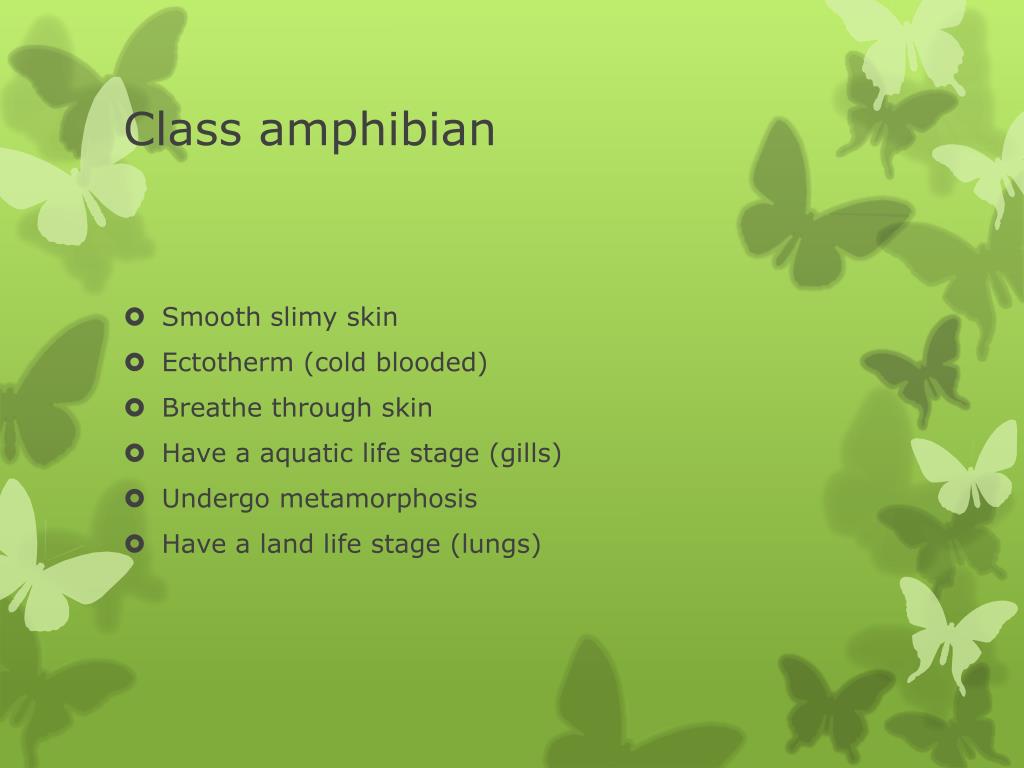 Class amphibian

- Smooth slimy skin
- Ectotherm (cold blooded)
- Breathe through skin
- Have a aquatic life stage (gills)
- Undergo metamorphosis
- Have a land life stage (lungs)